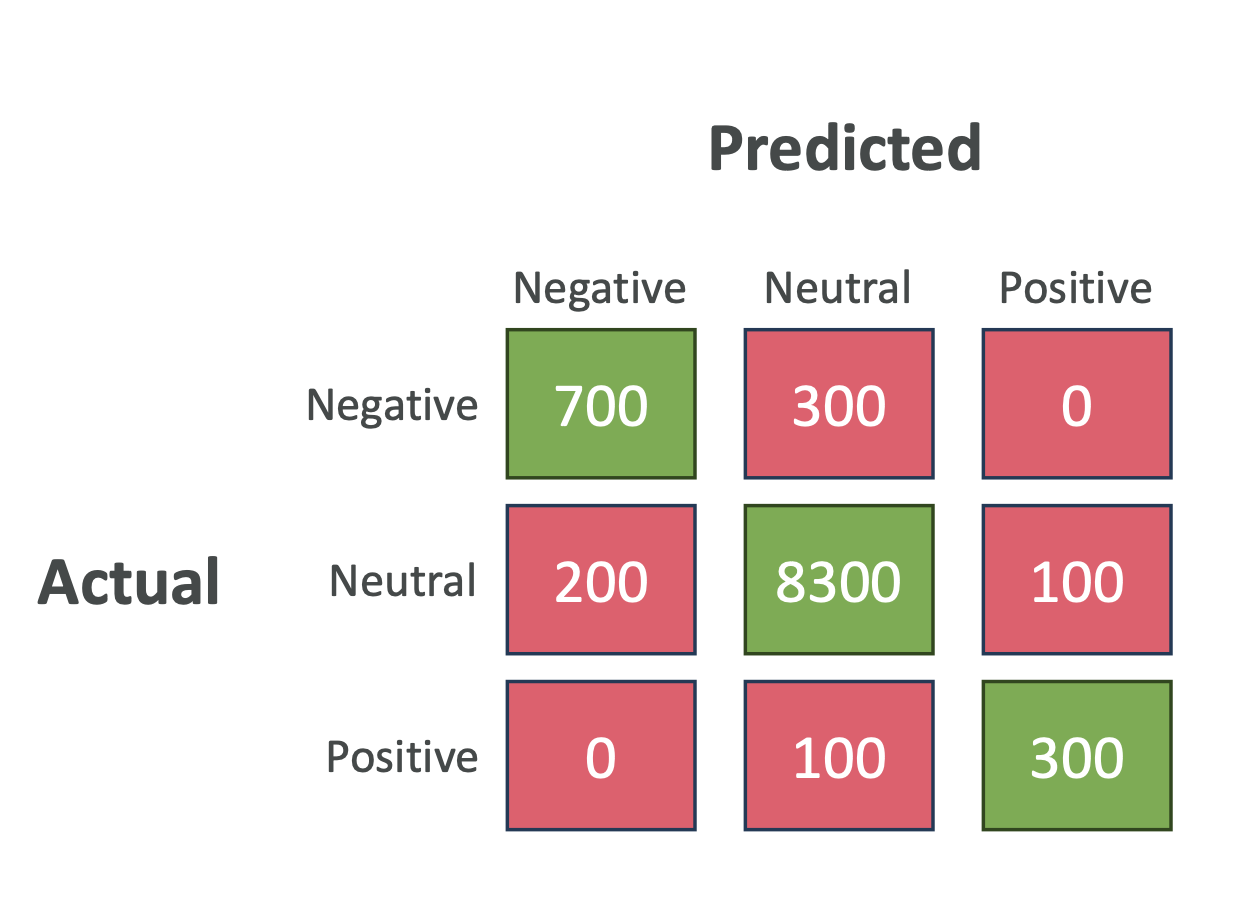 Predicted

Actual

| | Negative | Neutral | Positive |
|---|---|---|---|
| Negative | 700 | 300 | 0 |
| Neutral | 200 | 8300 | 100 |
| Positive | 0 | 100 | 300 |